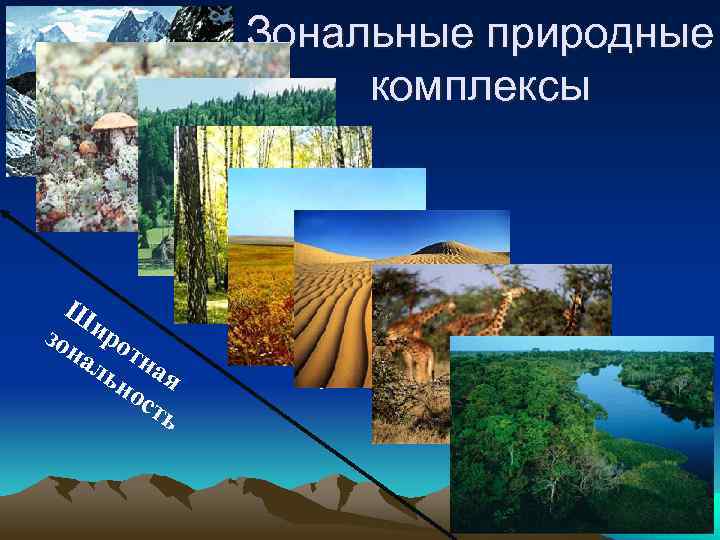 Зональные природные комплексы

Широтная зональность